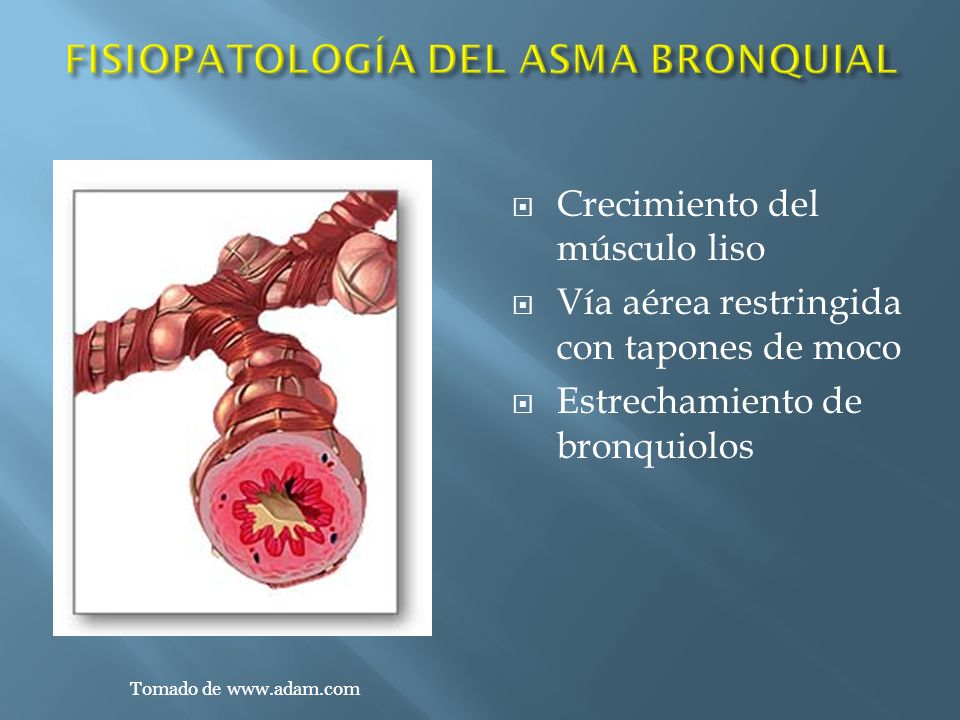 FISIOPATOLOGÍA DEL ASMA BRONQUIAL

Crecimiento del músculo liso

Vía aérea restringida con tapones de moco

Estrechamiento de bronquiolos

Tomado de www.adam.com